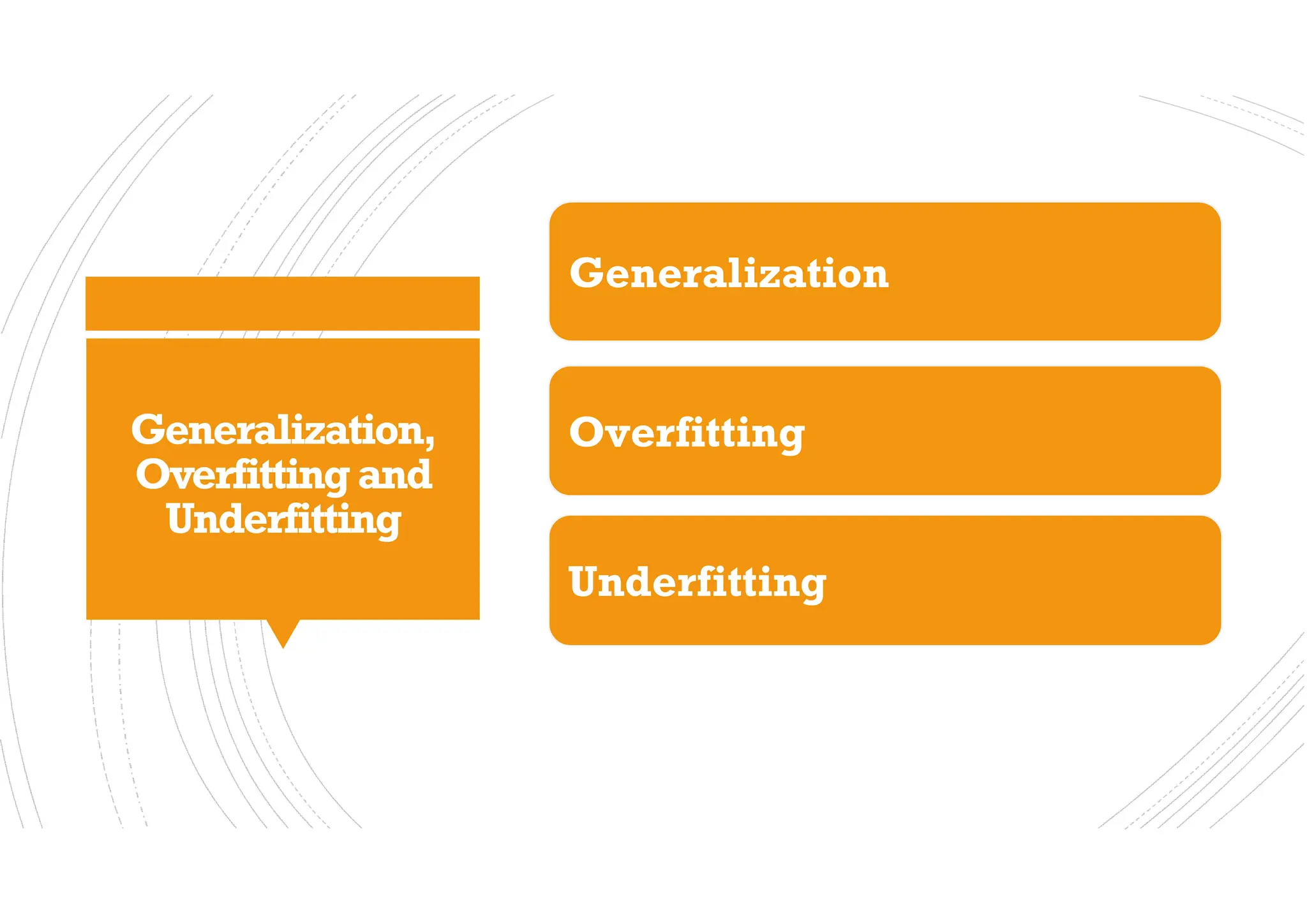 Generalization, Overfitting and Underfitting

Generalization

Overfitting

Underfitting